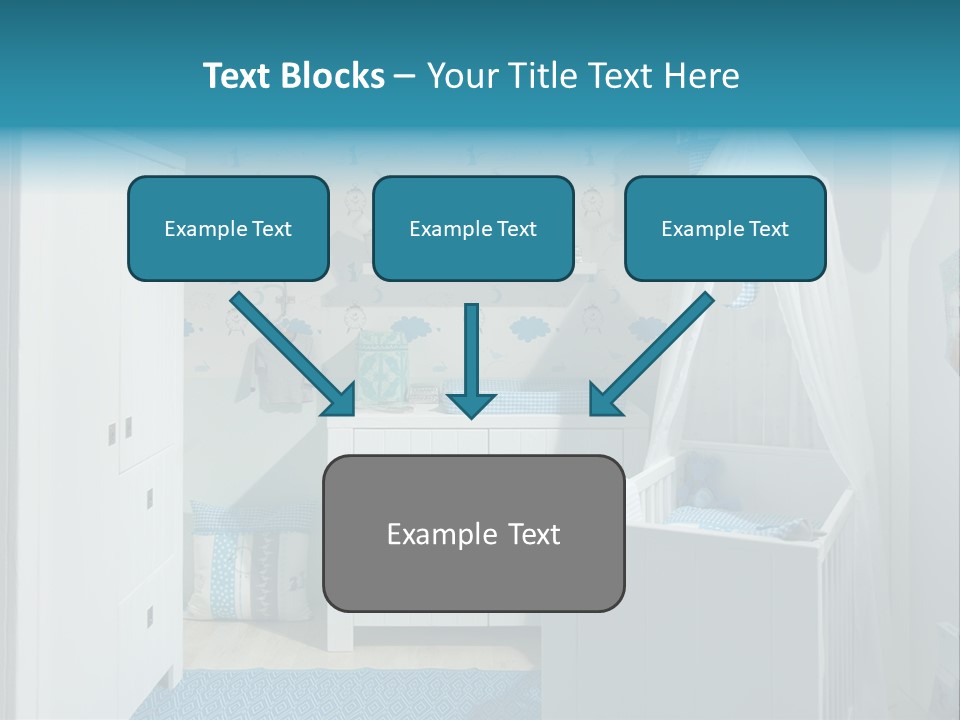 Text Blocks – Your Title Text Here

Example Text

Example Text

Example Text

Example Text